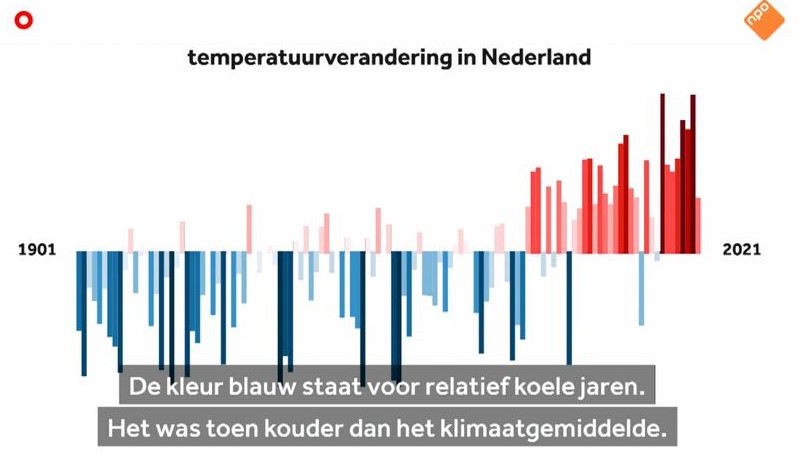 npo

temperatuurverandering in Nederland

1901

2021

De kleur blauw staat voor relatief koele jaren.

Het was toen kouder dan het klimaatgemiddelde.